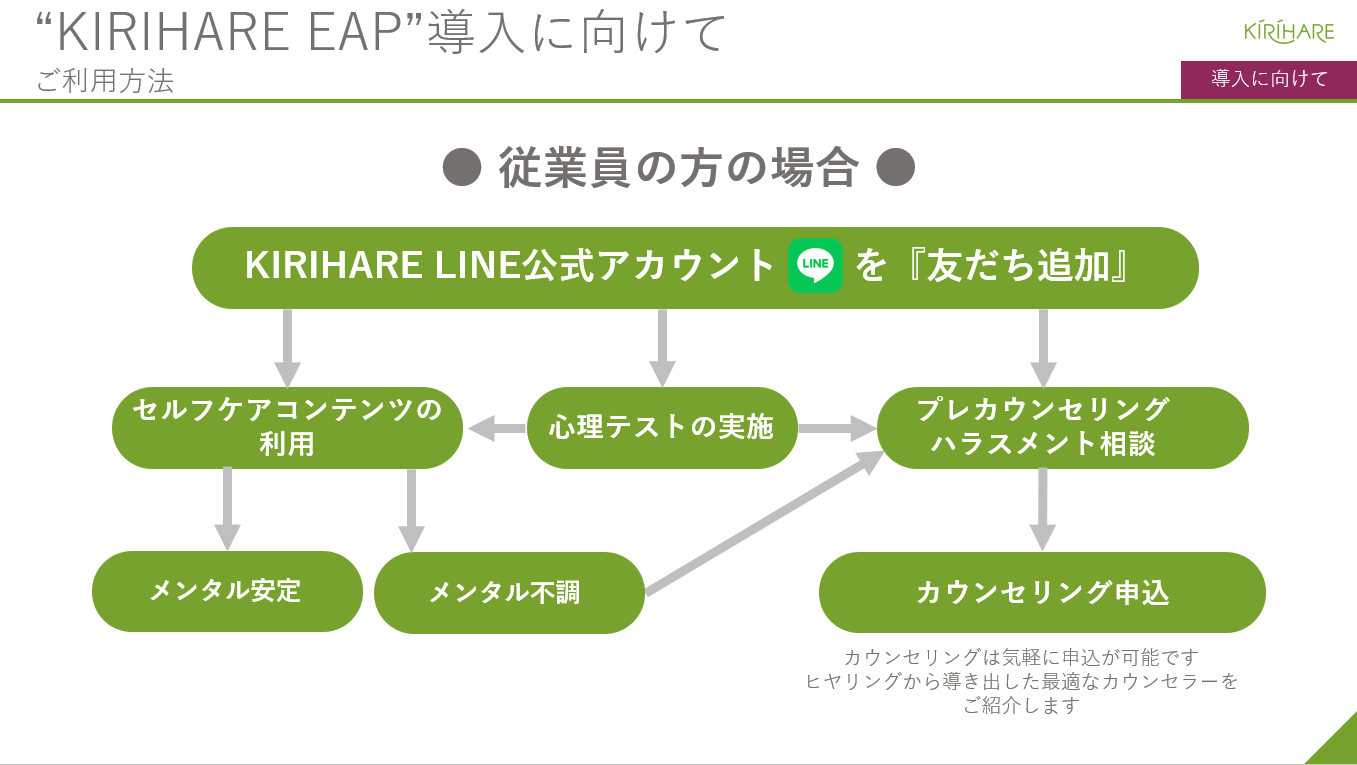 “KIRIHARE EAP”導入に向けて
ご利用方法

KIRIHARE

導入に向けて

● 従業員の方の場合 ●

KIRIHARE LINE公式アカウント LINE を『友だち追加』

セルフケアコンテンツの利用

心理テストの実施

プレカウンセリング
ハラスメント相談

メンタル安定

メンタル不調

カウンセリング申込

カウンセリングは気軽に申込が可能です
ヒヤリングから導き出した最適なカウンセラーをご紹介します